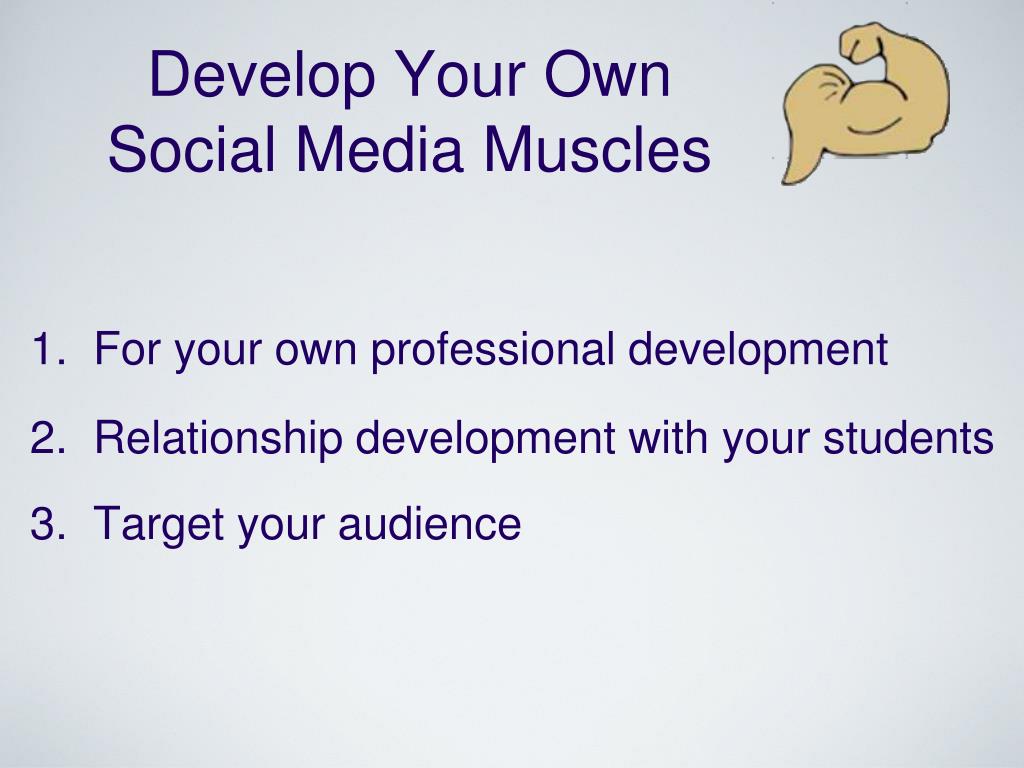 Develop Your Own
Social Media Muscles

1. For your own professional development
2. Relationship development with your students
3. Target your audience